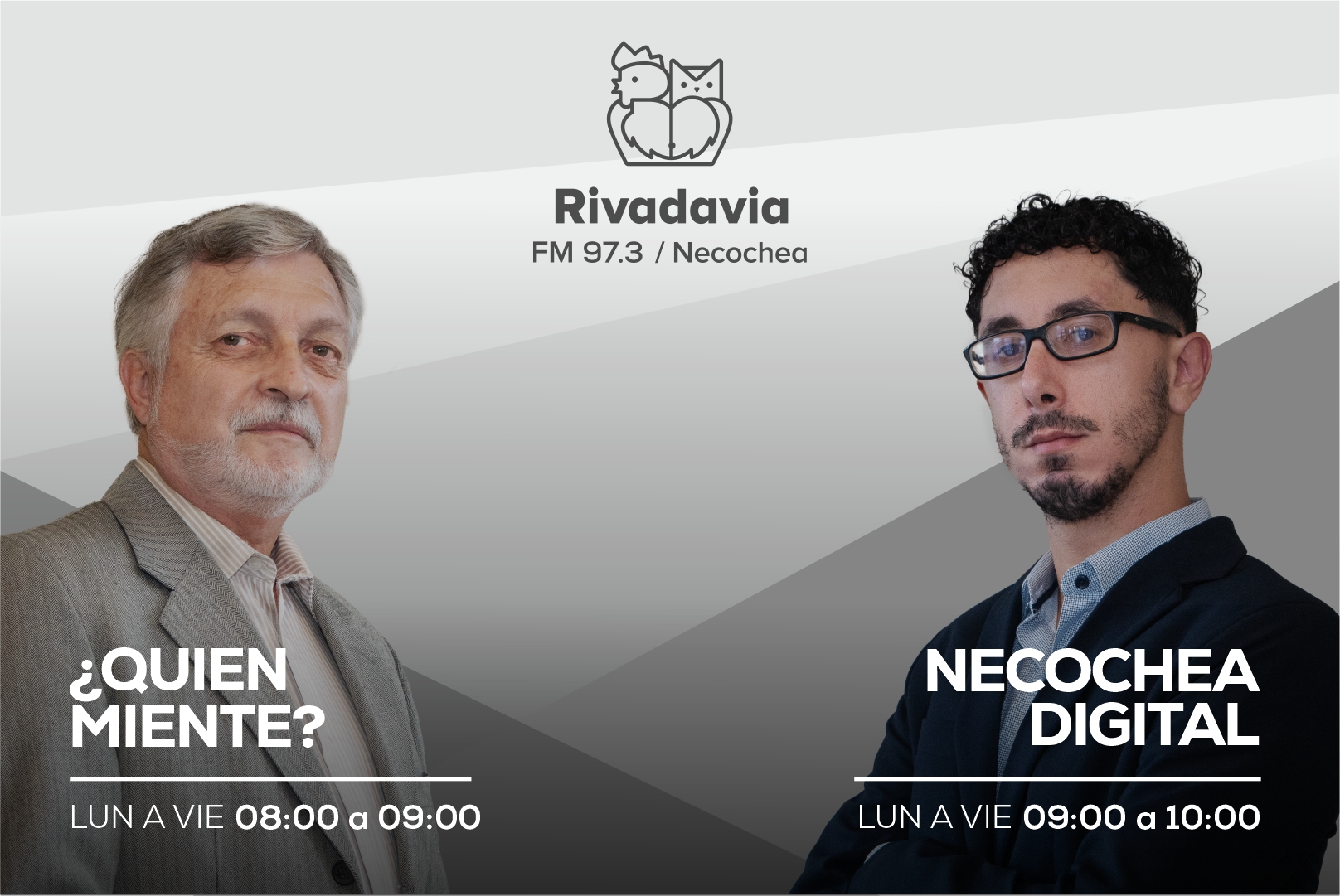 Rivadavia
FM 97.3 / Necochea

¿QUIEN MIENTE?

LUN A VIE 08:00 a 09:00

NECOCHEA DIGITAL

LUN A VIE 09:00 a 10:00